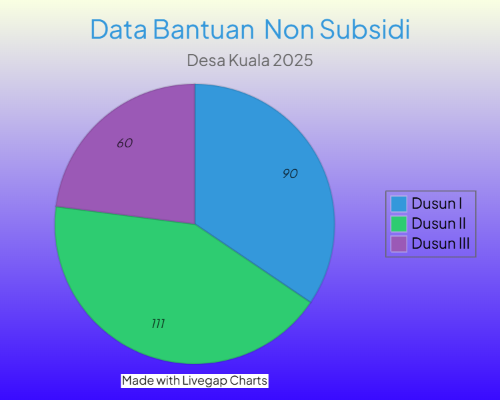 Data Bantuan Non Subsidi

Desa Kuala 2025

60

90

111

Dusun I
Dusun II
Dusun III

Made with Livegap Charts